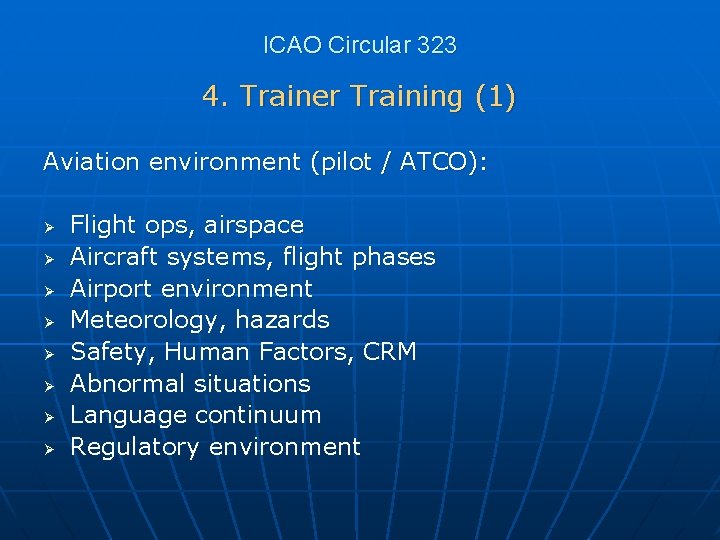 ICAO Circular 323

4. Trainer Training (1)

Aviation environment (pilot / ATCO):

➢ Flight ops, airspace
➢ Aircraft systems, flight phases
➢ Airport environment
➢ Meteorology, hazards
➢ Safety, Human Factors, CRM
➢ Abnormal situations
➢ Language continuum
➢ Regulatory environment